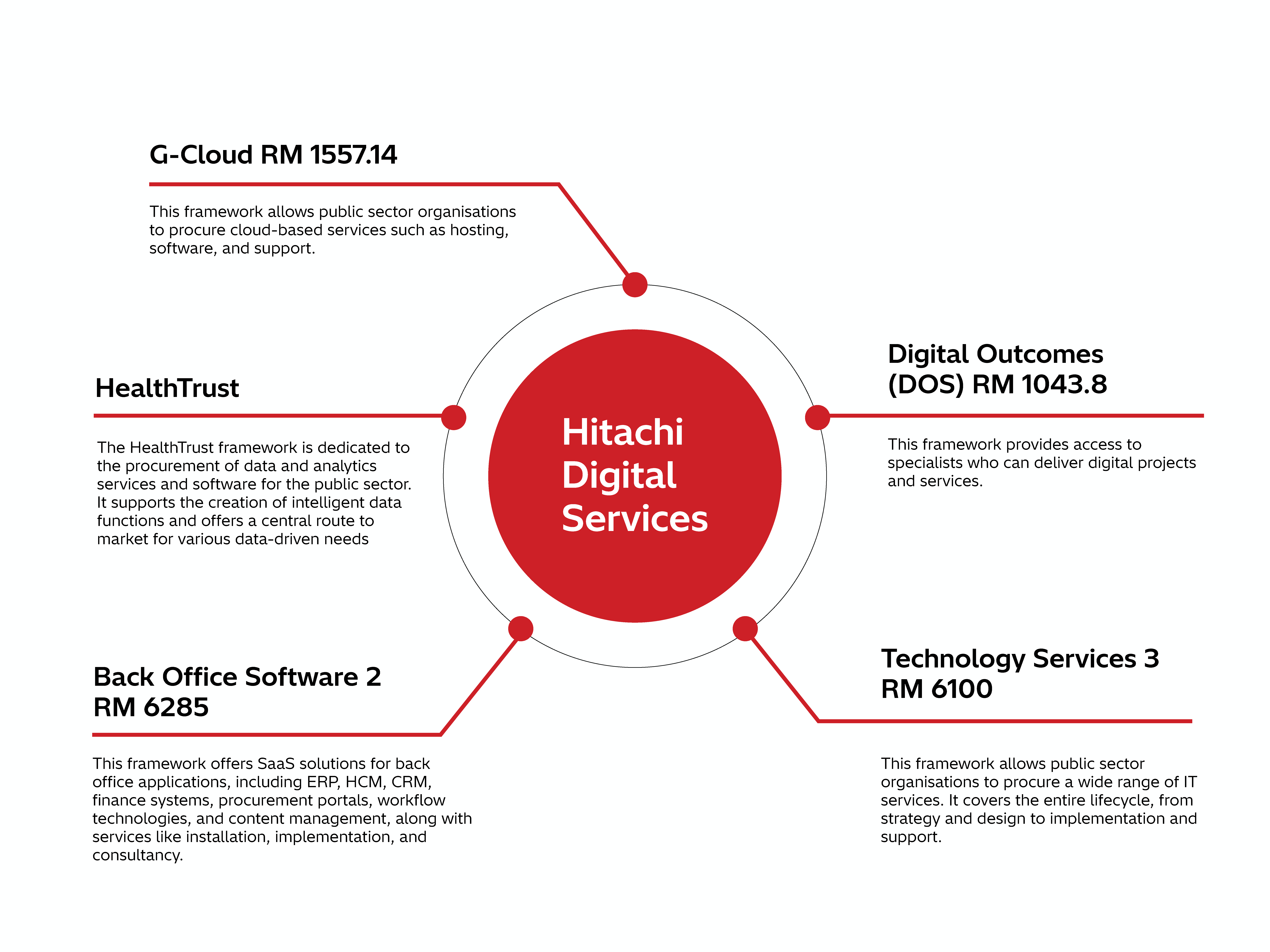 G-Cloud RM 1557.14

This framework allows public sector organisations to procure cloud-based services such as hosting, software, and support.

HealthTrust

The HealthTrust framework is dedicated to the procurement of data and analytics services and software for the public sector. It supports the creation of intelligent data functions and offers a central route to market for various data-driven needs

Hitachi Digital Services

Digital Outcomes (DOS) RM 1043.8

This framework provides access to specialists who can deliver digital projects and services.

Back Office Software 2 RM 6285

This framework offers SaaS solutions for back office applications, including ERP, HCM, CRM, finance systems, procurement portals, workflow technologies, and content management, along with services like installation, implementation, and consultancy.

Technology Services 3 RM 6100

This framework allows public sector organisations to procure a wide range of IT services. It covers the entire lifecycle, from strategy and design to implementation and support.